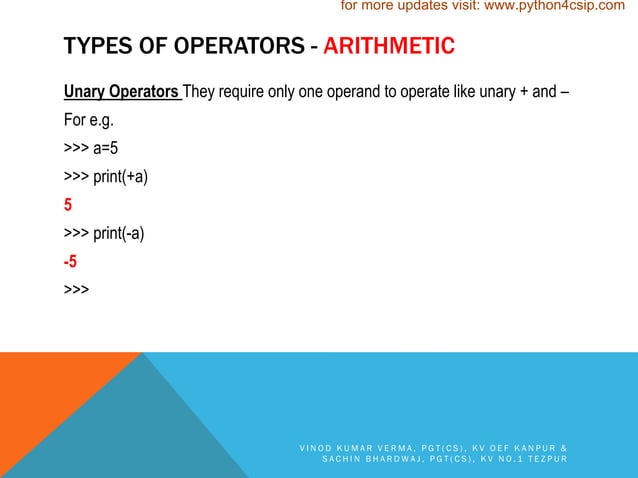 for more updates visit: www.python4csip.com

TYPES OF OPERATORS - ARITHMETIC

Unary Operators They require only one operand to operate like unary + and –

For e.g.

>>> a=5

>>> print(+a)

5

>>> print(-a)

-5

>>>

VINOD KUMAR VERMA, PGT(CS), KV OEF KANPUR & SACHIN BHARDWAJ, PGT(CS), KV NO.1 TEZPUR